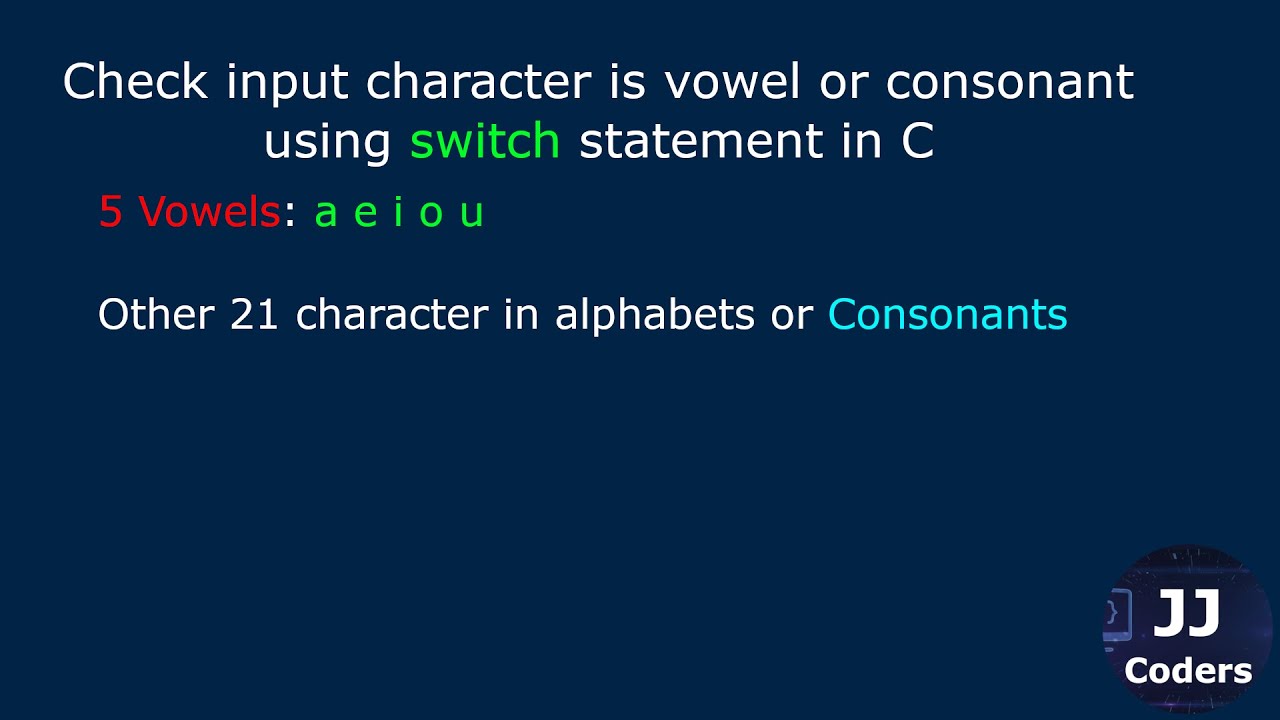 Check input character is vowel or consonant using switch statement in C

5 Vowels: a e i o u

Other 21 character in alphabets or Consonants

JJ
Coders